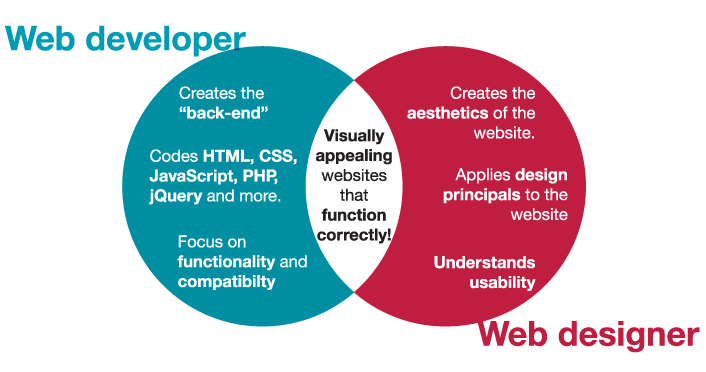 Web developer

Creates the "back-end"

Codes HTML, CSS, JavaScript, PHP, jQuery and more.

Focus on functionality and compatibilty

Visually appealing websites that function correctly!

Creates the aesthetics of the website.

Applies design principals to the website

Understands usability

Web designer